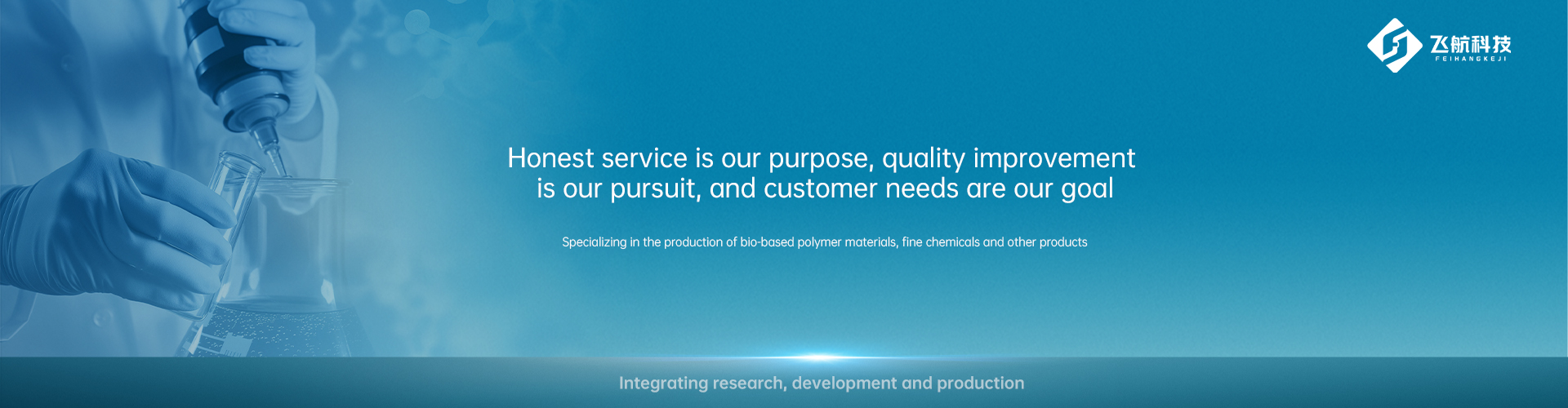 飞航科技
FEIHANGKEJI

Honest service is our purpose, quality improvement is our pursuit, and customer needs are our goal

Specializing in the production of bio-based polymer materials, fine chemicals and other products

Integrating research, development and production